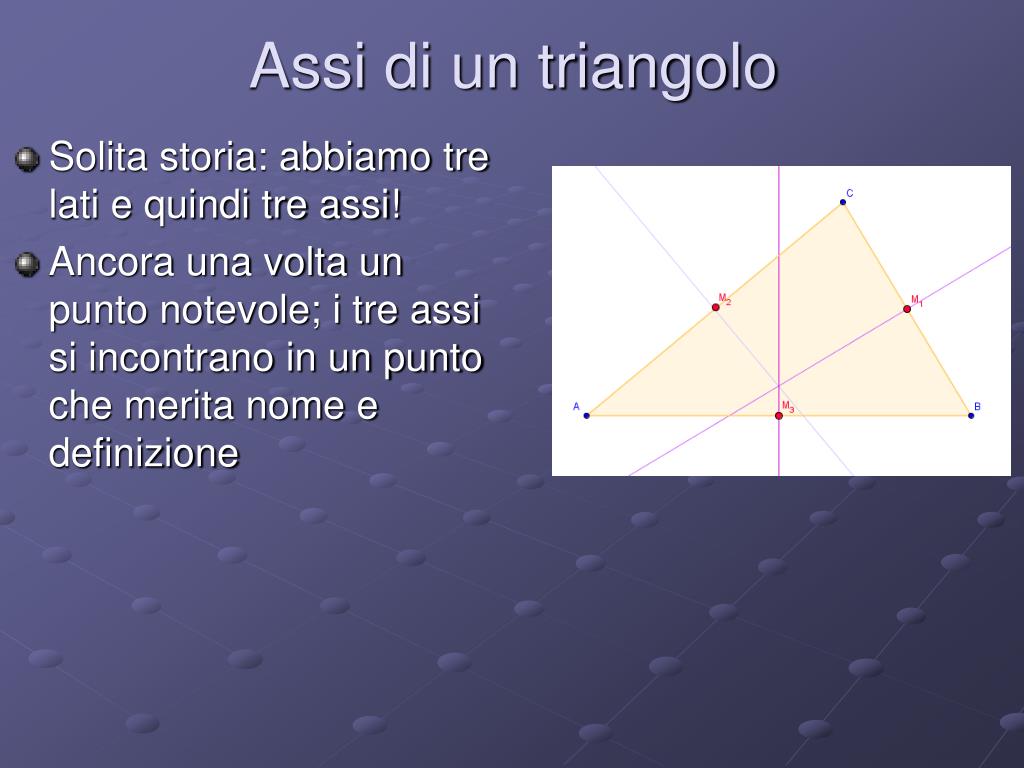 Assi di un triangolo

Solita storia: abbiamo tre lati e quindi tre assi!

Ancora una volta un punto notevole; i tre assi si incontrano in un punto che merita nome e definizione

C
$M_2$
$M_1$
A
$M_3$
B